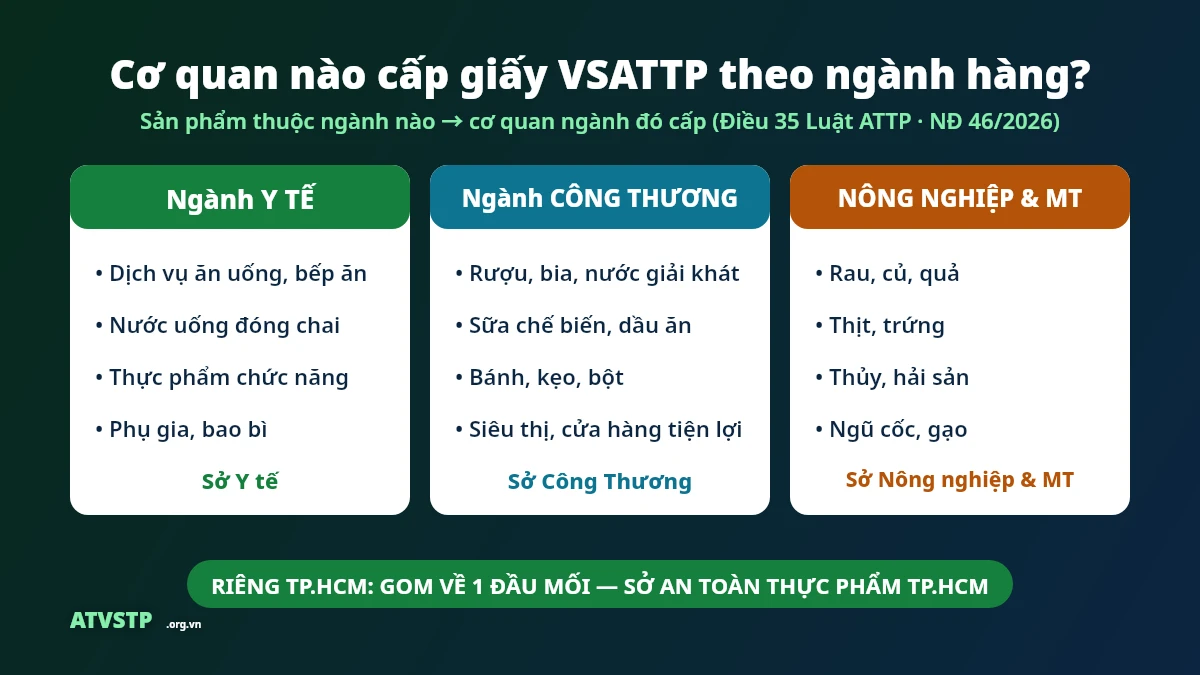 Cơ quan nào cấp giấy VSATTP theo ngành hàng?

Sản phẩm thuộc ngành nào → cơ quan ngành đó cấp (Điều 35 Luật ATTP · NĐ 46/2026)

Ngành Y TẾ

• Dịch vụ ăn uống, bếp ăn
• Nước uống đóng chai
• Thực phẩm chức năng
• Phụ gia, bao bì

Sở Y tế

Ngành CÔNG THƯƠNG

• Rượu, bia, nước giải khát
• Sữa chế biến, dầu ăn
• Bánh, kẹo, bột
• Siêu thị, cửa hàng tiện lợi

Sở Công Thương

NÔNG NGHIỆP & MT

• Rau, củ, quả
• Thịt, trứng
• Thủy, hải sản
• Ngũ cốc, gạo

Sở Nông nghiệp & MT

RIÊNG TP.HCM: GOM VỀ 1 ĐẦU MỐI — SỞ AN TOÀN THỰC PHẨM TP.HCM

ATVSTP .org.vn